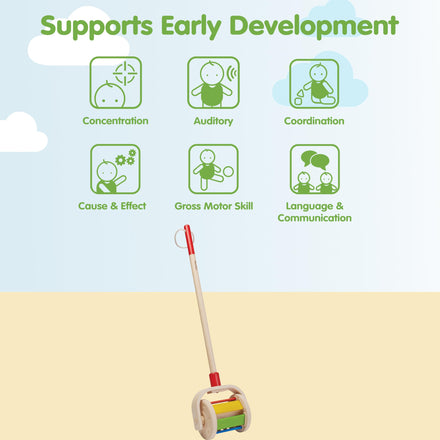 Supports Early Development

Concentration

Auditory

Coordination

Cause & Effect

Gross Motor Skill

Language & Communication